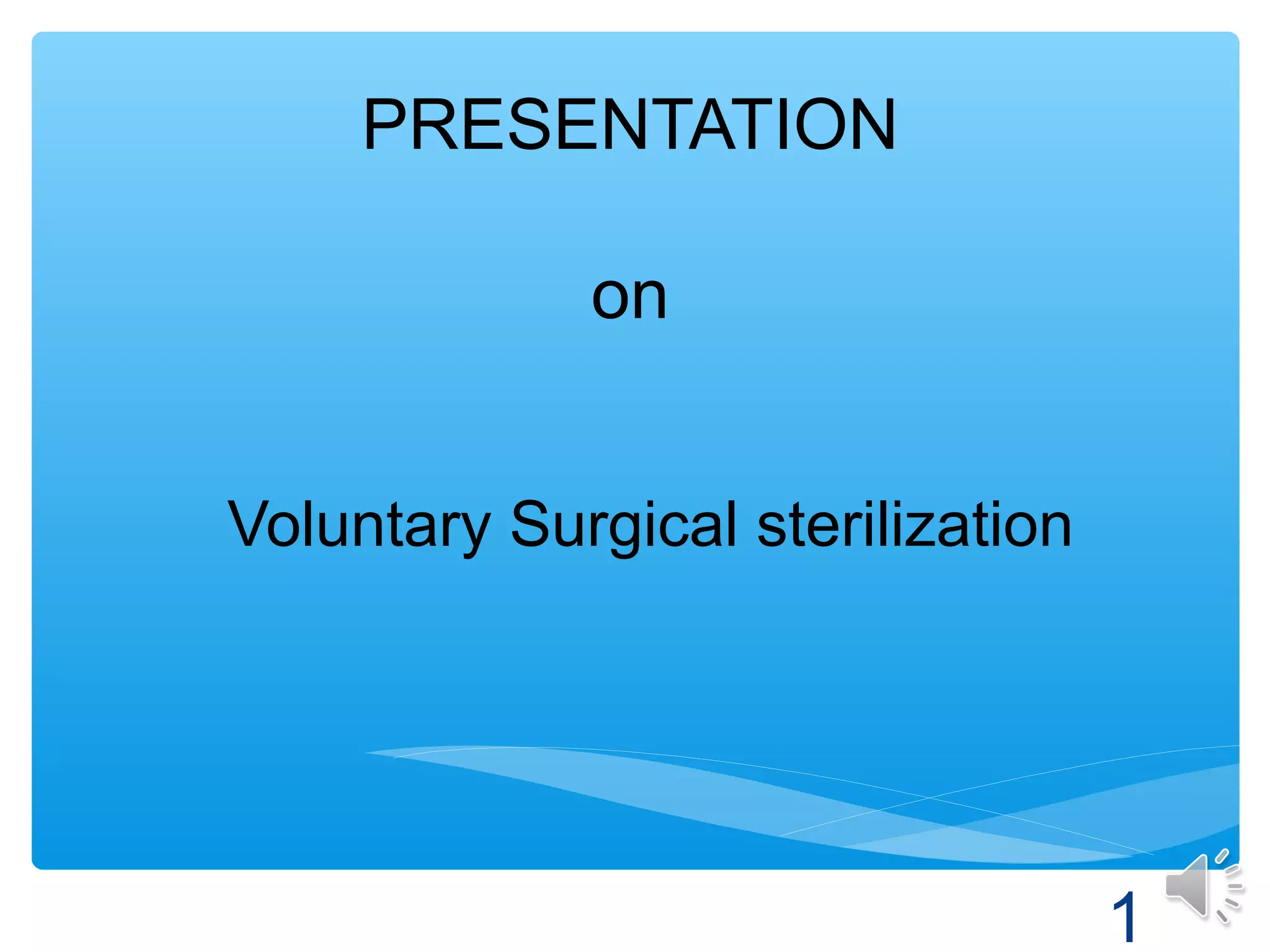 PRESENTATION

on

Voluntary Surgical sterilization

1